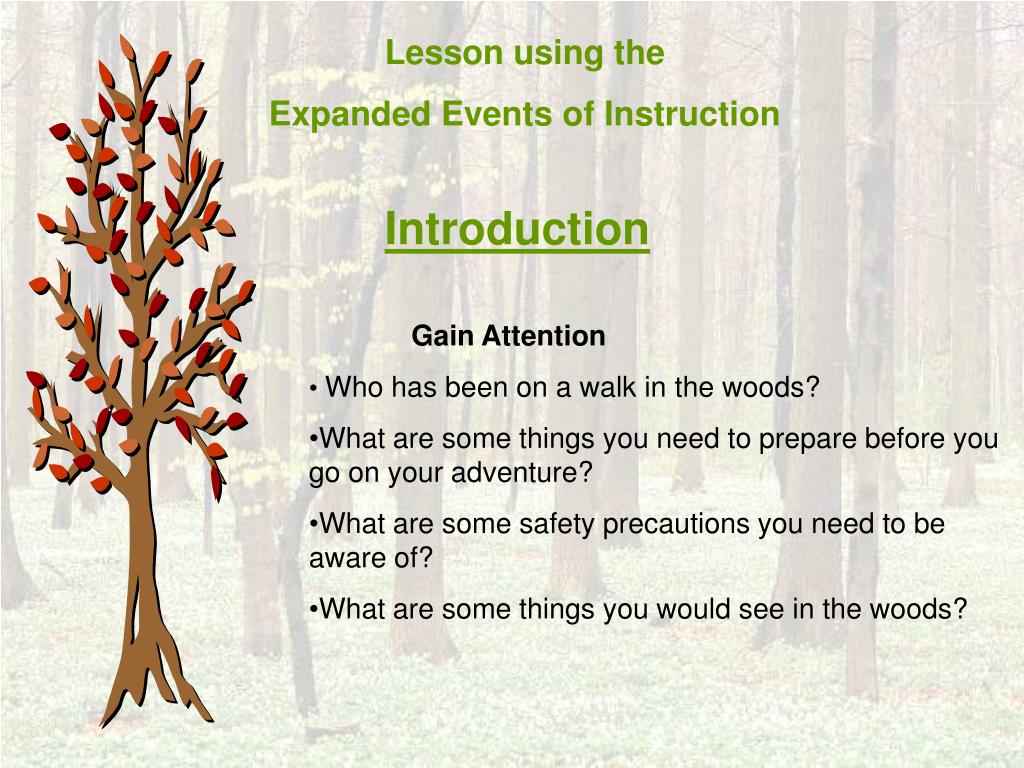 Lesson using the
Expanded Events of Instruction

Introduction

Gain Attention

• Who has been on a walk in the woods?

•What are some things you need to prepare before you go on your adventure?

•What are some safety precautions you need to be aware of?

•What are some things you would see in the woods?